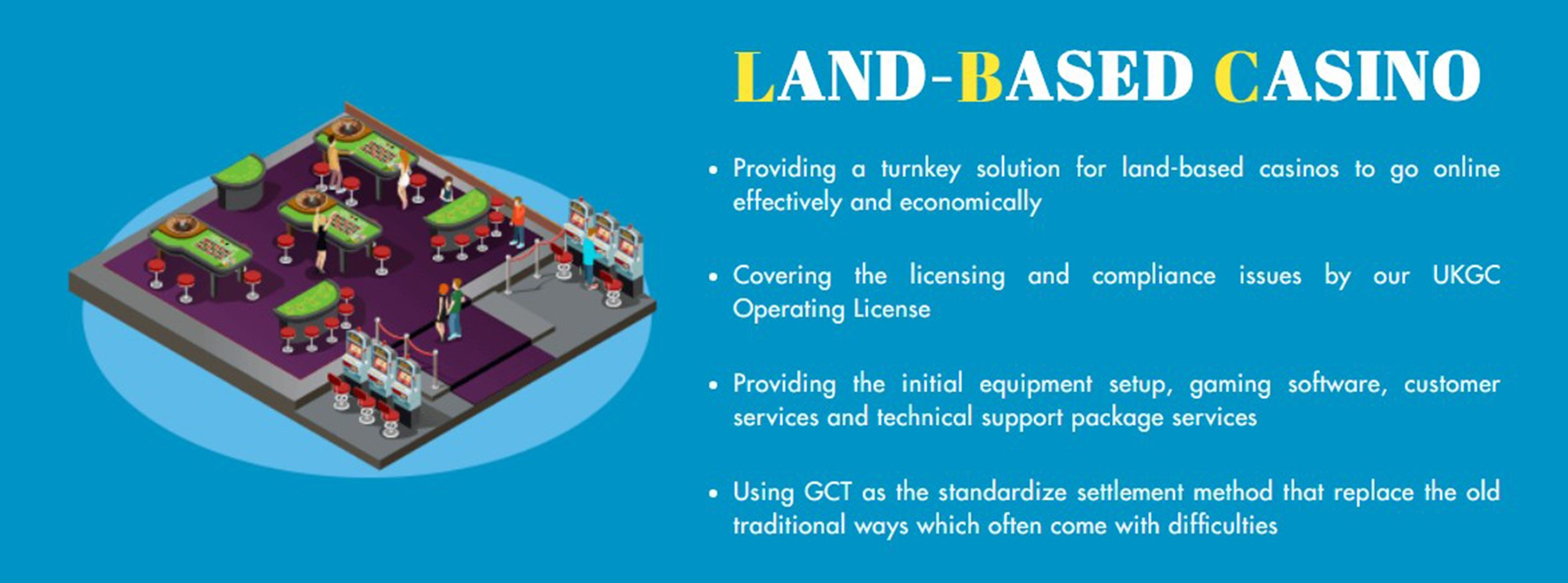 LAND-BASED CASINO

• Providing a turnkey solution for land-based casinos to go online effectively and economically

• Covering the licensing and compliance issues by our UKGC Operating License

• Providing the initial equipment setup, gaming software, customer services and technical support package services

• Using GCT as the standardize settlement method that replace the old traditional ways which often come with difficulties